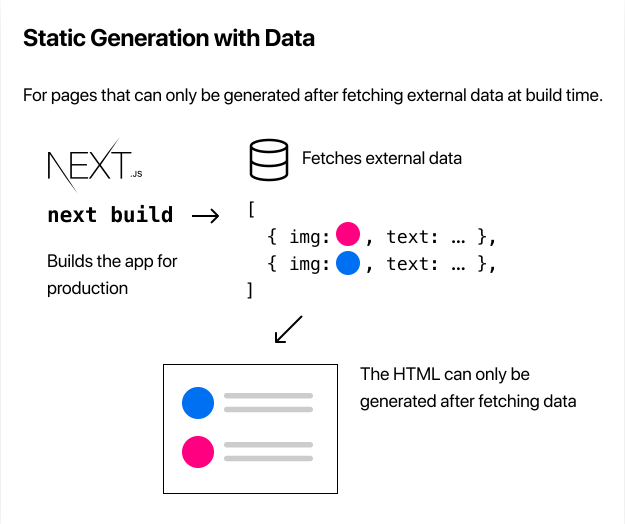 Static Generation with Data

For pages that can only be generated after fetching external data at build time.

NEXT.JS

next build →

Builds the app for production

Fetches external data

[
{ img: , text: … },
{ img: , text: … },
]

The HTML can only be generated after fetching data